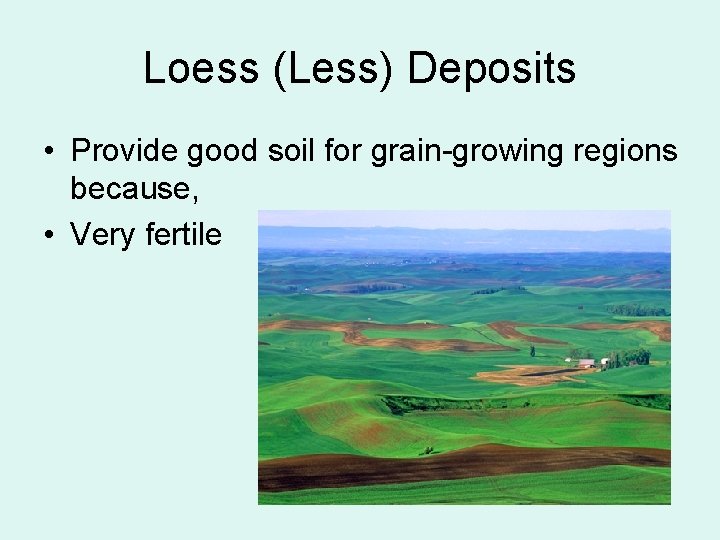 Loess (Less) Deposits

• Provide good soil for grain-growing regions because,
• Very fertile